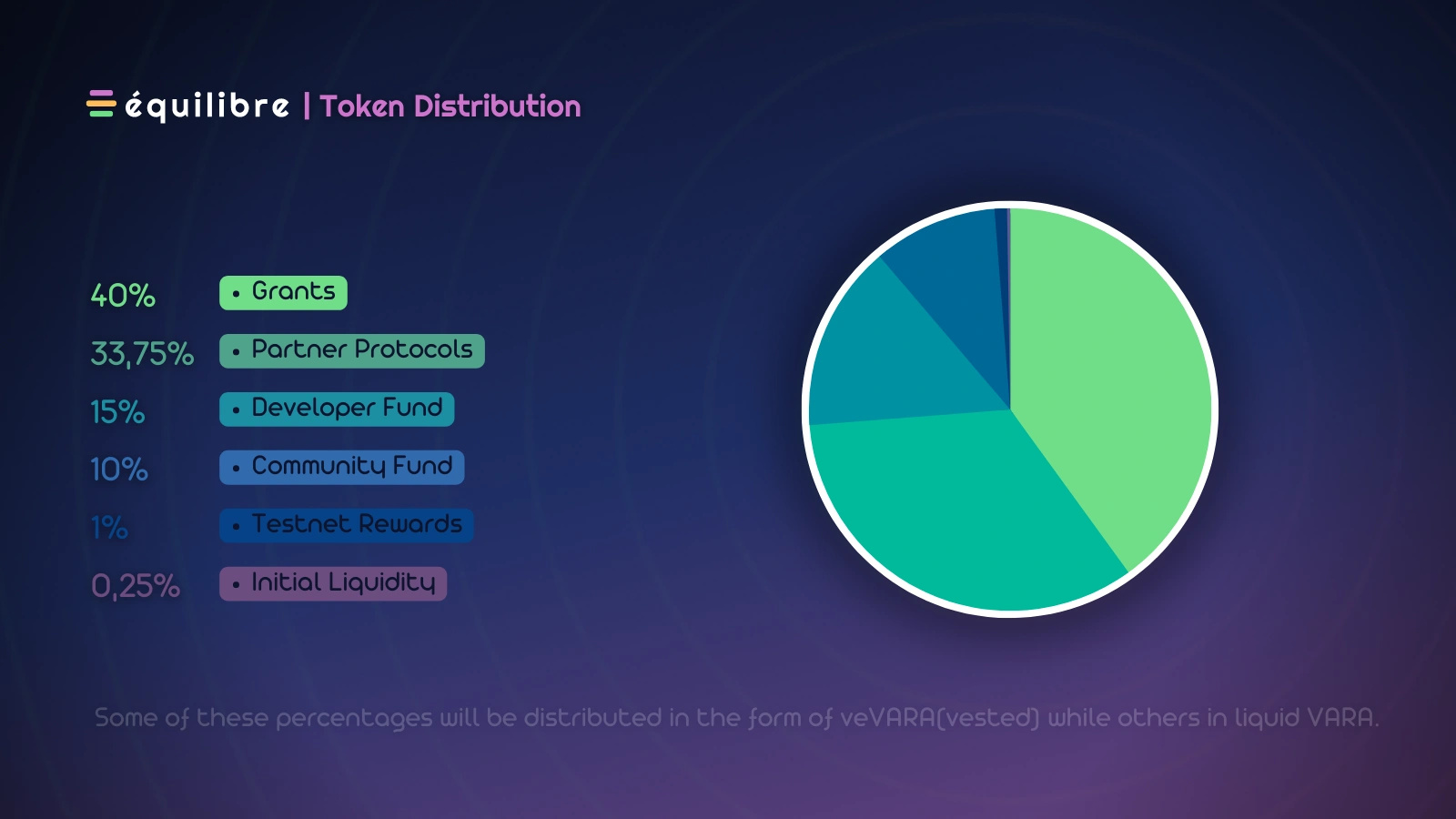 équilibre | Token Distribution

40% • Grants

33,75% • Partner Protocols

15% • Developer Fund

10% • Community Fund

1% • Testnet Rewards

0,25% • Initial Liquidity

Some of these percentages will be distributed in the form of veVARA(vested) while others in liquid VARA.